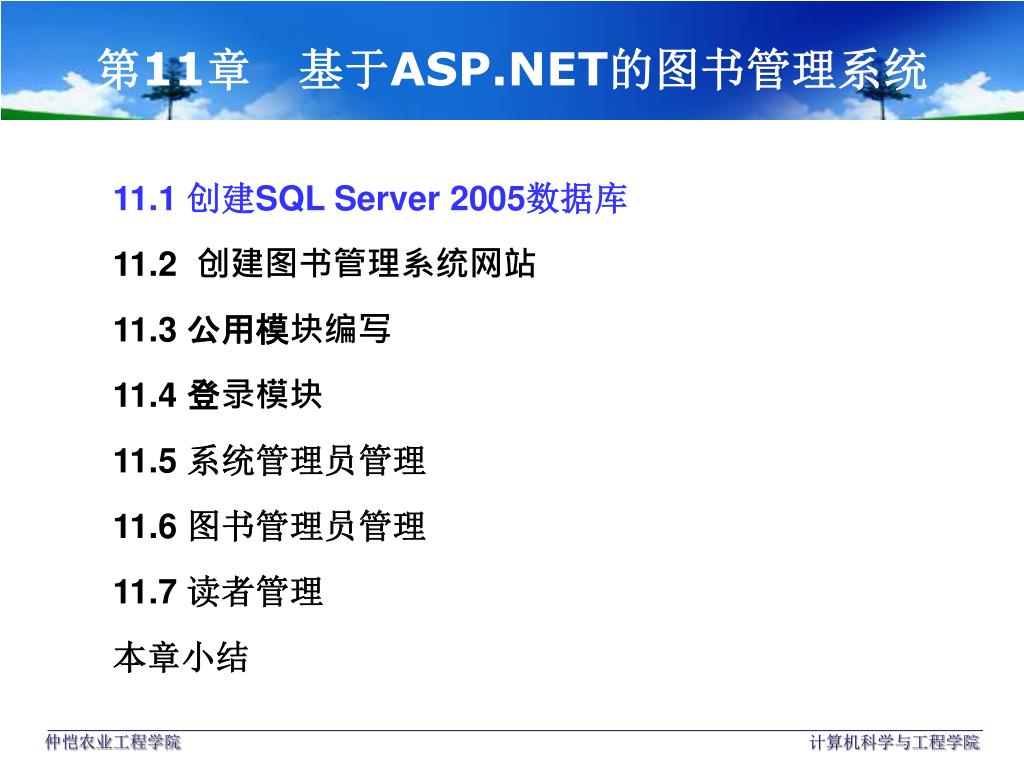 第11章 基于ASP.NET的图书管理系统

11.1 创建SQL Server 2005数据库

11.2 创建图书管理系统网站

11.3 公用模块编写

11.4 登录模块

11.5 系统管理员管理

11.6 图书管理员管理

11.7 读者管理

本章小结

仲恺农业工程学院

计算机科学与工程学院